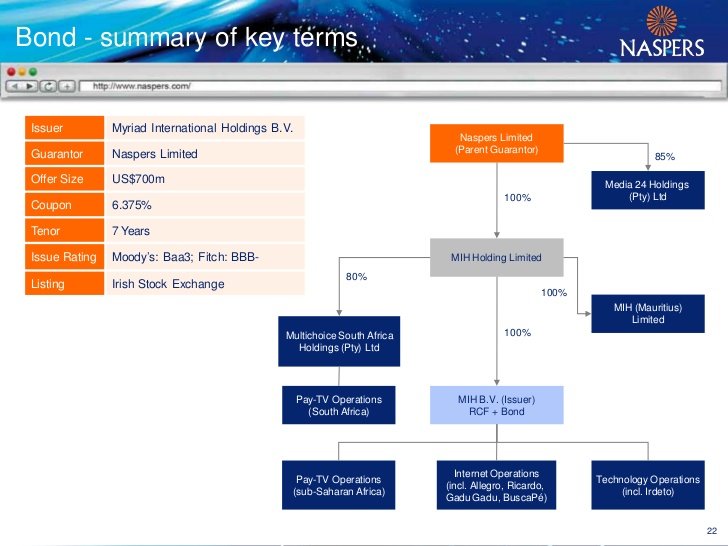 Bond - summary of key terms

NASPERS

http://www.naspers.com/

| Issuer | Myriad International Holdings B.V. |
|---|---|
| Guarantor | Naspers Limited |
| Offer Size | US$700m |
| Coupon | 6.375% |
| Tenor | 7 Years |
| Issue Rating | Moody's: Baa3; Fitch: BBB- |
| Listing | Irish Stock Exchange |

Naspers Limited (Parent Guarantor)

85%

Media 24 Holdings (Pty) Ltd

100%

MIH Holding Limited

80%

100%

MIH (Mauritius) Limited

Multichoice South Africa Holdings (Pty) Ltd

100%

Pay-TV Operations (South Africa)

MIH B.V. (Issuer) RCF + Bond

Pay-TV Operations (sub-Saharan Africa)

Internet Operations (incl. Allegro, Ricardo, Gadu Gadu, BuscaPé)

Technology Operations (incl. Irdeto)

22